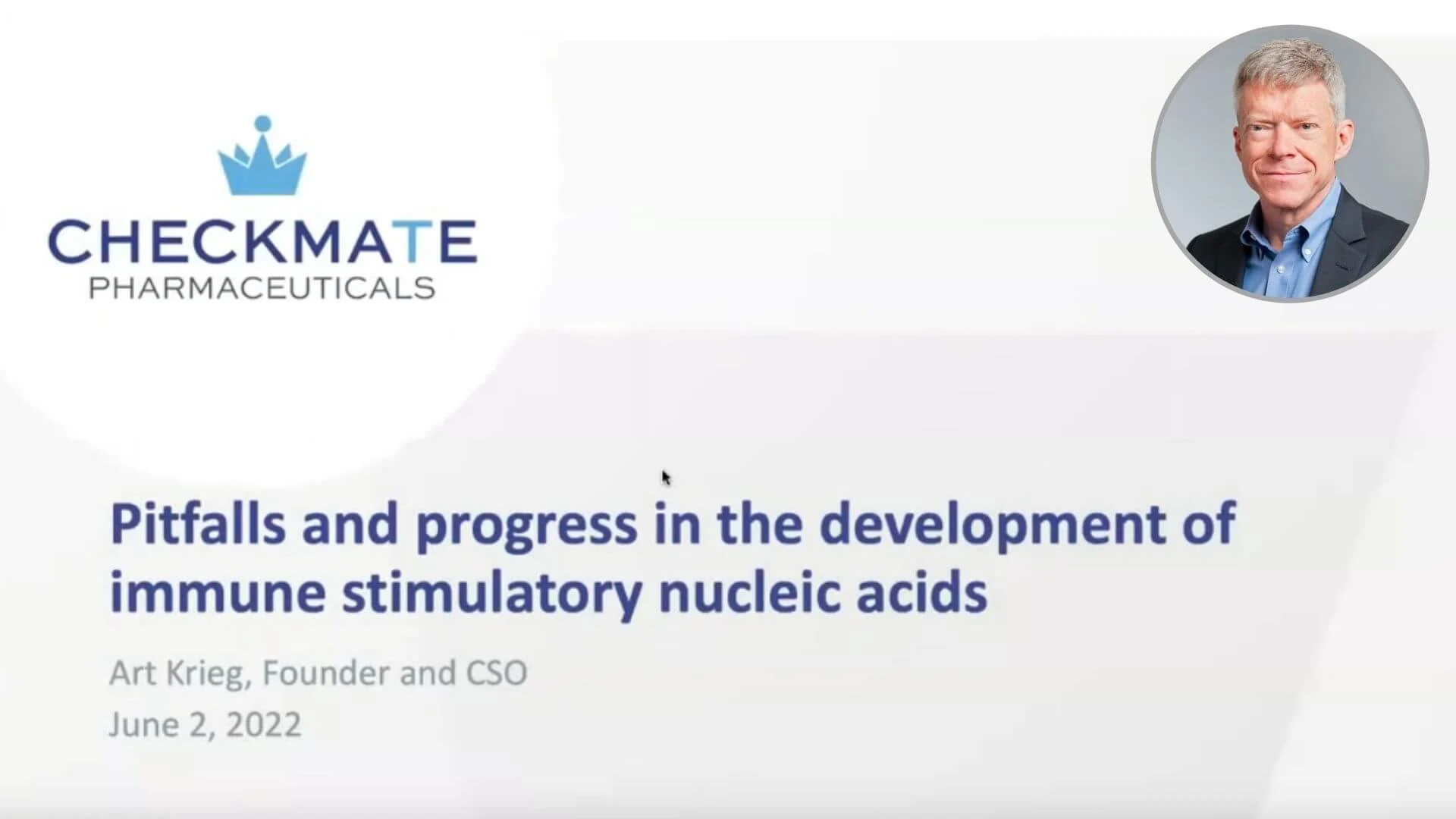 CHECKMATE
PHARMACEUTICALS

Pitfalls and progress in the development of immune stimulatory nucleic acids

Art Krieg, Founder and CSO
June 2, 2022